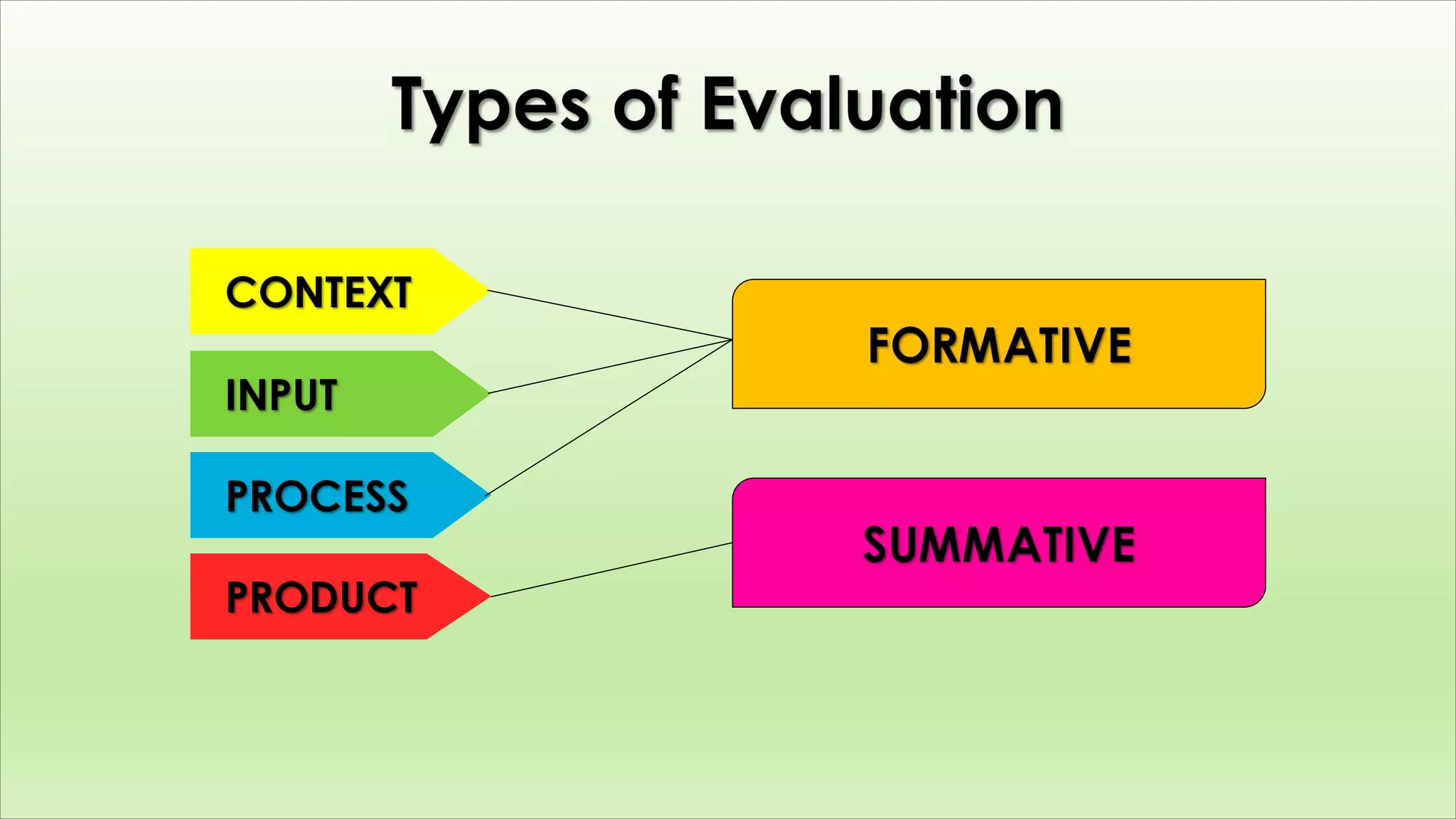 Types of Evaluation

CONTEXT

INPUT

PROCESS

PRODUCT

FORMATIVE

SUMMATIVE